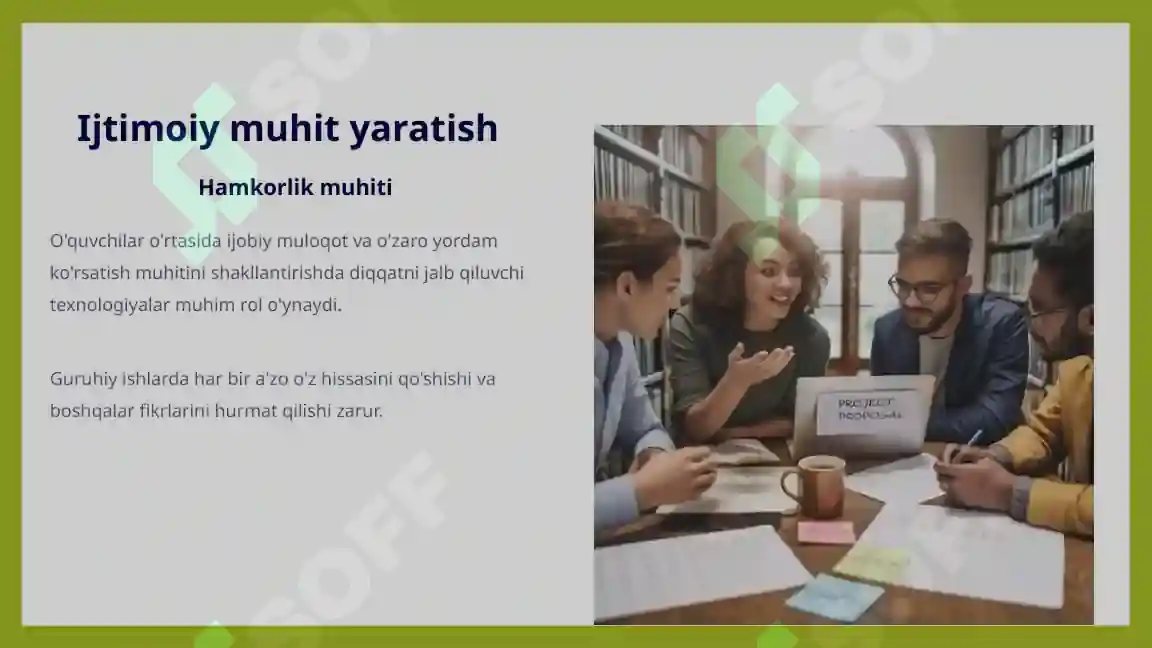 Ijtimoiy muhit yaratish

Hamkorlik muhiti

O'quvchilar o'rtasida ijobiy muloqot va o'zaro yordam ko'rsatish muhitini shakllantirishda diqqatni jalb qiluvchi texnologiyalar muhim rol o'ynaydi.

Guruhiy ishlarda har bir a'zo o'z hissasini qo'shishi va boshqalar fikrlarini hurmat qilishi zarur.

PROJECT PROPOSAL

SOFF